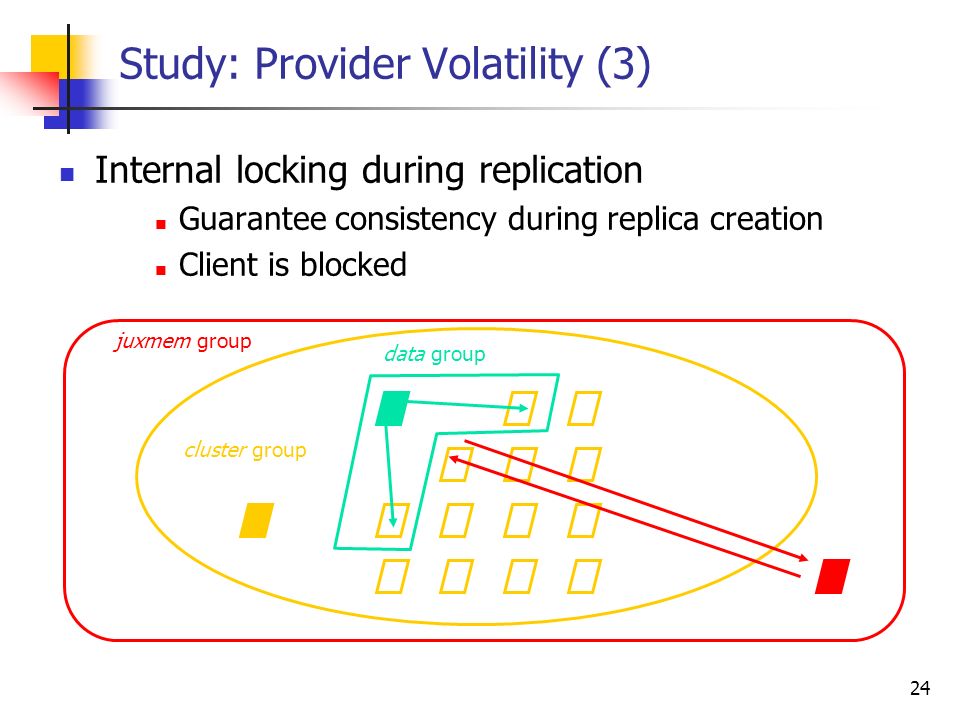 Study: Provider Volatility (3)

Internal locking during replication

Guarantee consistency during replica creation

Client is blocked

juxmem group

data group

cluster group

24